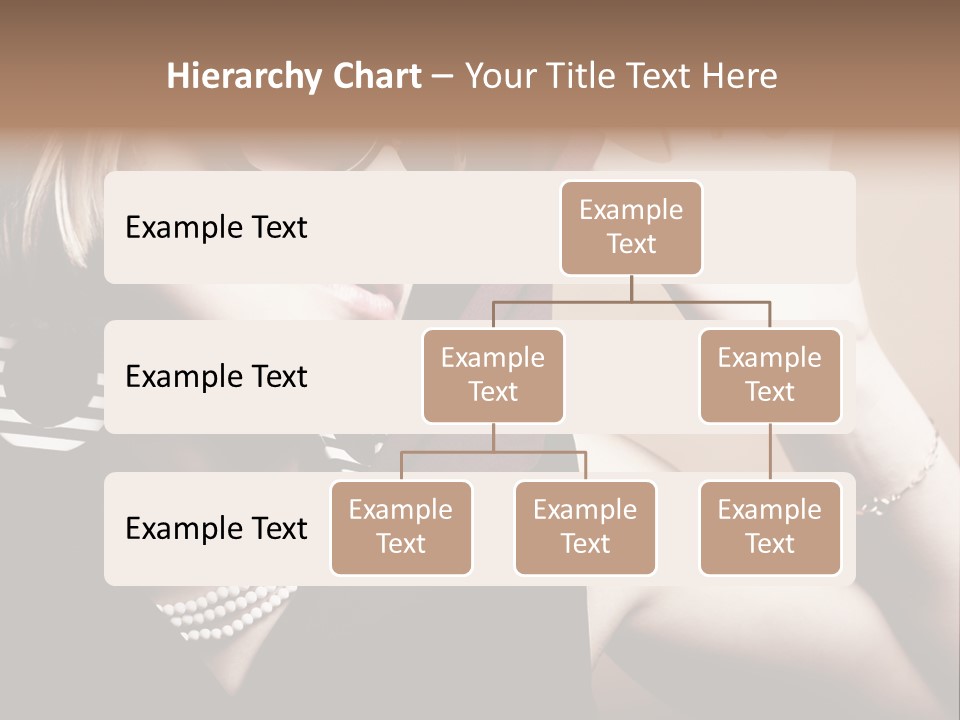 Hierarchy Chart – Your Title Text Here

Example Text

Example Text

Example Text

Example Text

Example Text

Example Text

Example Text

Example Text

Example Text